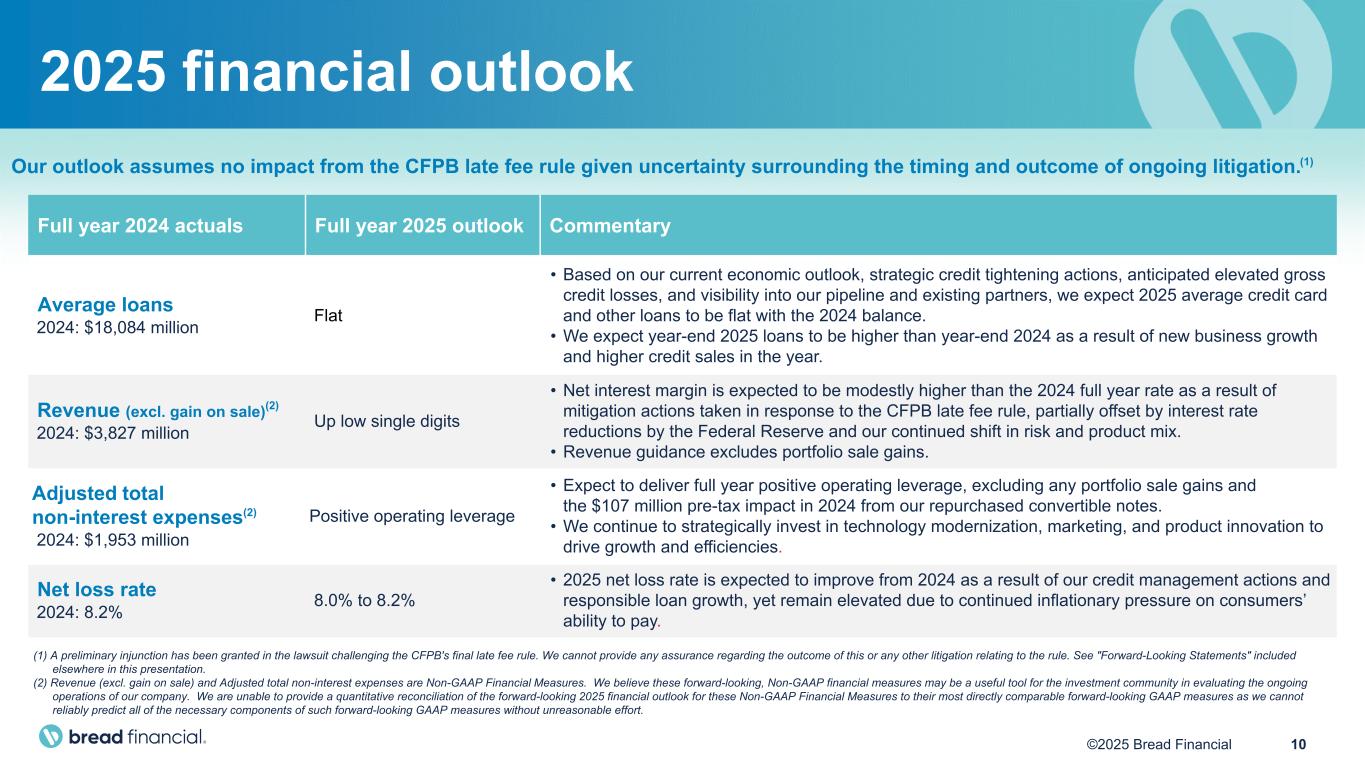 2025 financial outlook

Our outlook assumes no impact from the CFPB late fee rule given uncertainty surrounding the timing and outcome of ongoing litigation.$^{(1)}$

| Full year 2024 actuals | Full year 2025 outlook | Commentary |
|---|---|---|
| Average loans 2024: $18,084 million | Flat | • Based on our current economic outlook, strategic credit tightening actions, anticipated elevated gross credit losses, and visibility into our pipeline and existing partners, we expect 2025 average credit card and other loans to be flat with the 2024 balance. • We expect year-end 2025 loans to be higher than year-end 2024 as a result of new business growth and higher credit sales in the year. |
| Revenue (excl. gain on sale)$^{(2)}$ 2024: $3,827 million | Up low single digits | • Net interest margin is expected to be modestly higher than the 2024 full year rate as a result of mitigation actions taken in response to the CFPB late fee rule, partially offset by interest rate reductions by the Federal Reserve and our continued shift in risk and product mix. • Revenue guidance excludes portfolio sale gains. |
| Adjusted total non-interest expenses$^{(2)}$ 2024: $1,953 million | Positive operating leverage | • Expect to deliver full year positive operating leverage, excluding any portfolio sale gains and the $107 million pre-tax impact in 2024 from our repurchased convertible notes. • We continue to strategically invest in technology modernization, marketing, and product innovation to drive growth and efficiencies. |
| Net loss rate 2024: 8.2% | 8.0% to 8.2% | • 2025 net loss rate is expected to improve from 2024 as a result of our credit management actions and responsible loan growth, yet remain elevated due to continued inflationary pressure on consumers' ability to pay. |

(1) A preliminary injunction has been granted in the lawsuit challenging the CFPB's final late fee rule. We cannot provide any assurance regarding the outcome of this or any other litigation relating to the rule. See "Forward-Looking Statements" included elsewhere in this presentation.
(2) Revenue (excl. gain on sale) and Adjusted total non-interest expenses are Non-GAAP Financial Measures. We believe these forward-looking, Non-GAAP financial measures may be a useful tool for the investment community in evaluating the ongoing operations of our company. We are unable to provide a quantitative reconciliation of the forward-looking 2025 financial outlook for these Non-GAAP Financial Measures to their most directly comparable forward-looking GAAP measures as we cannot reliably predict all of the necessary components of such forward-looking GAAP measures without unreasonable effort.

bread financial.

©2025 Bread Financial 10